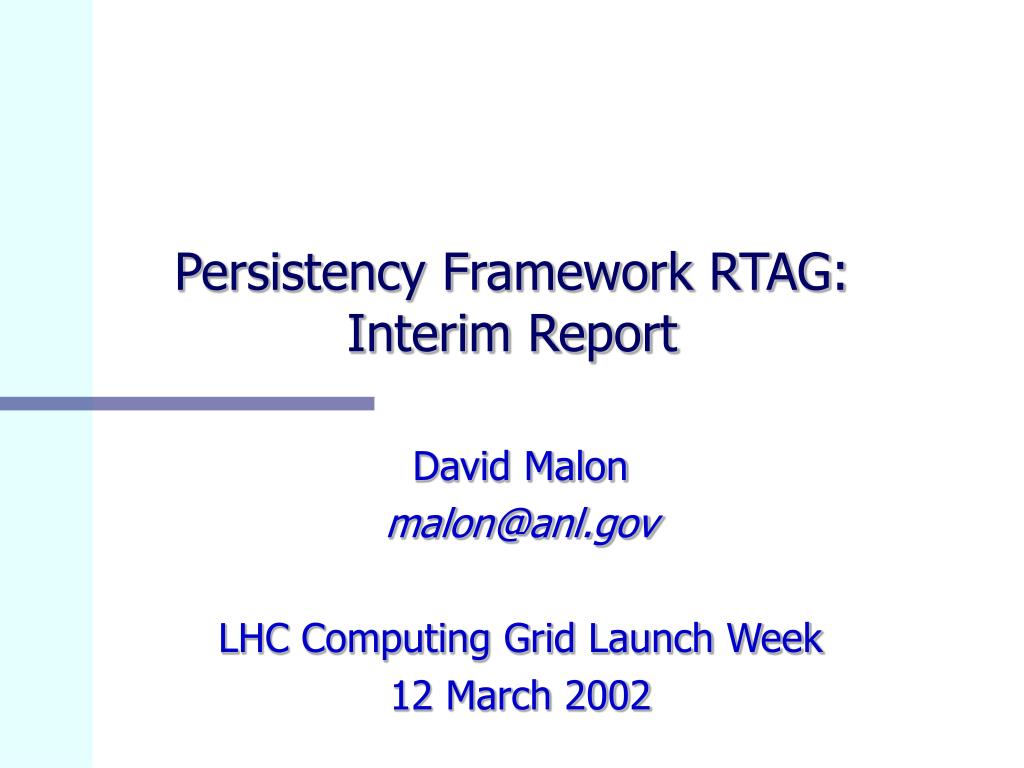 Persistency Framework RTAG: Interim Report

David Malon
malon@anl.gov

LHC Computing Grid Launch Week
12 March 2002